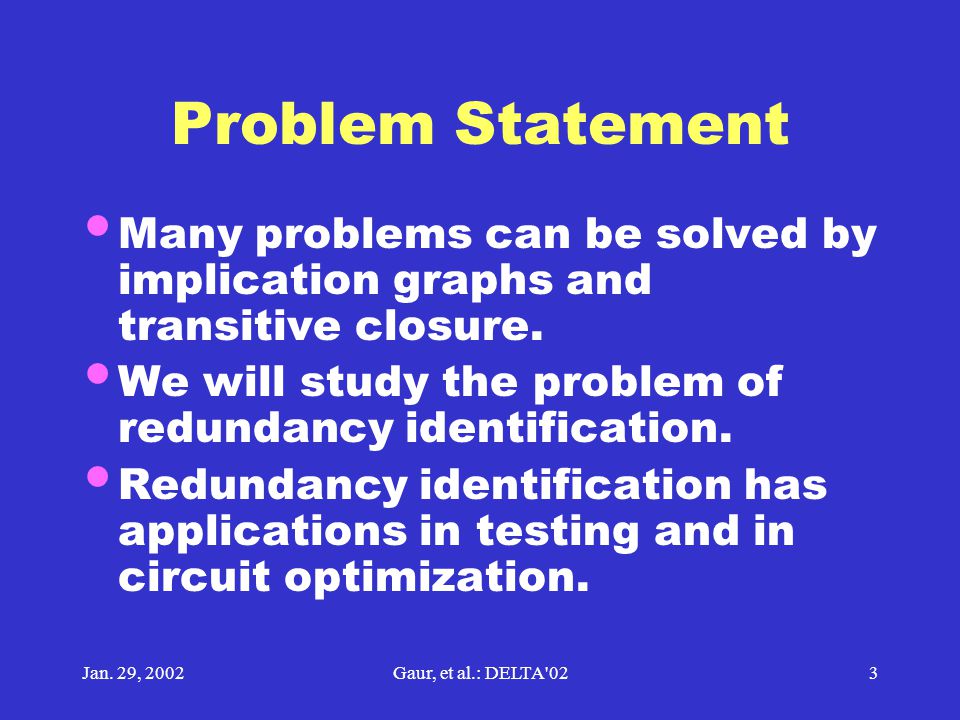 Problem Statement

• Many problems can be solved by implication graphs and transitive closure.

• We will study the problem of redundancy identification.

• Redundancy identification has applications in testing and in circuit optimization.

Jan. 29, 2002 Gaur, et al.: DELTA'02 3